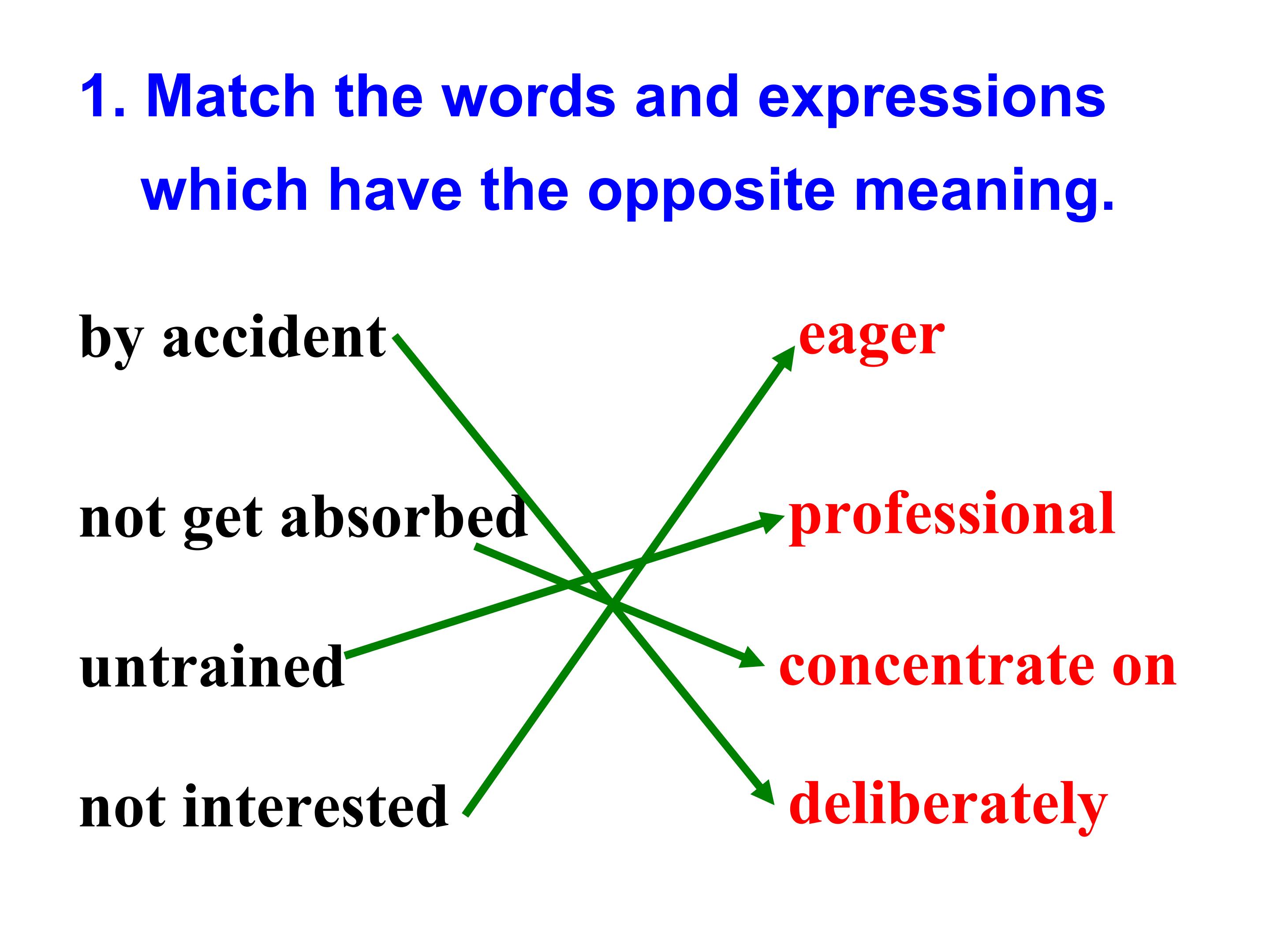 1. Match the words and expressions which have the opposite meaning.

by accident

not get absorbed

untrained

not interested

eager

professional

concentrate on

deliberately